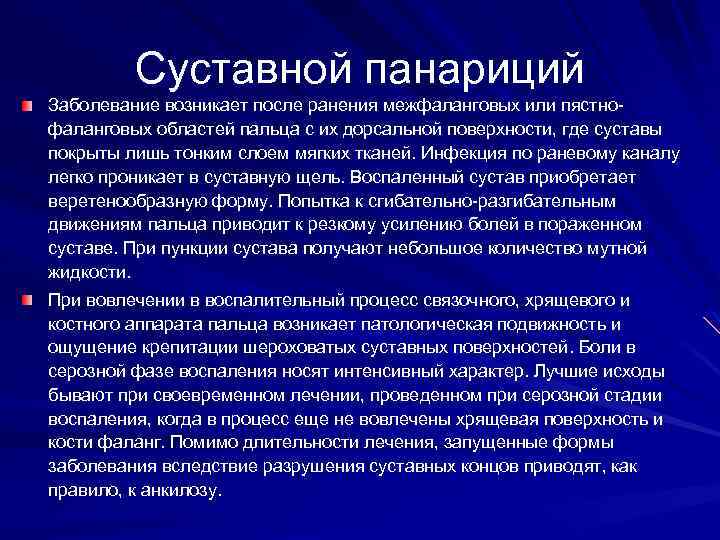 Суставной панариций

Заболевание возникает после ранения межфаланговых или пястно-фаланговых областей пальца с их дорсальной поверхности, где суставы покрыты лишь тонким слоем мягких тканей. Инфекция по раневому каналу легко проникает в суставную щель. Воспаленный сустав приобретает веретенообразную форму. Попытка к сгибательно-разгибательным движениям пальца приводит к резкому усилению болей в пораженном суставе. При пункции сустава получают небольшое количество мутной жидкости.

При вовлечении в воспалительный процесс связочного, хрящевого и костного аппарата пальца возникает патологическая подвижность и ощущение крепитации шероховатых суставных поверхностей. Боли в серозной фазе воспаления носят интенсивный характер. Лучшие исходы бывают при своевременном лечении, проведенном при серозной стадии воспаления, когда в процесс еще не вовлечены хрящевая поверхность и кости фаланг. Помимо длительности лечения, запущенные формы заболевания вследствие разрушения суставных концов приводят, как правило, к анкилозу.